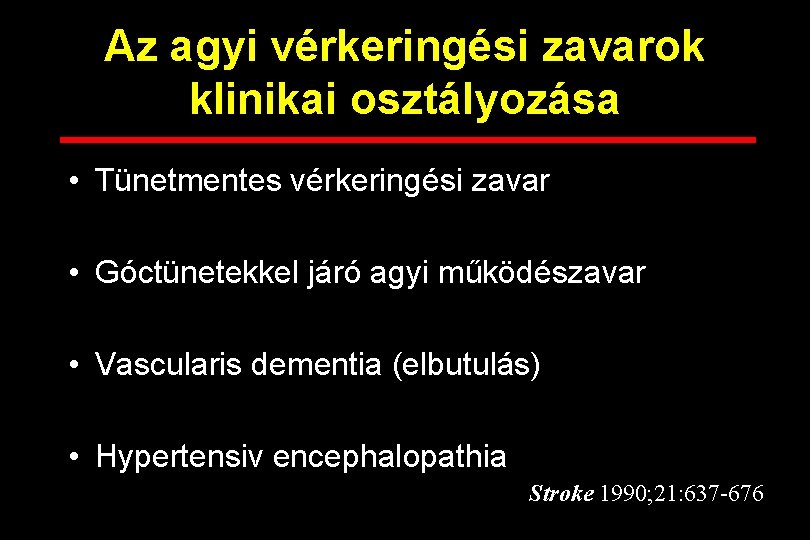 Az agyi vérkeringési zavarok klinikai osztályozása

• Tünetmentes vérkeringési zavar

• Góctünetekkel járó agyi működészavar

• Vascularis dementia (elbutulás)

• Hypertensiv encephalopathia

Stroke 1990;21:637-676